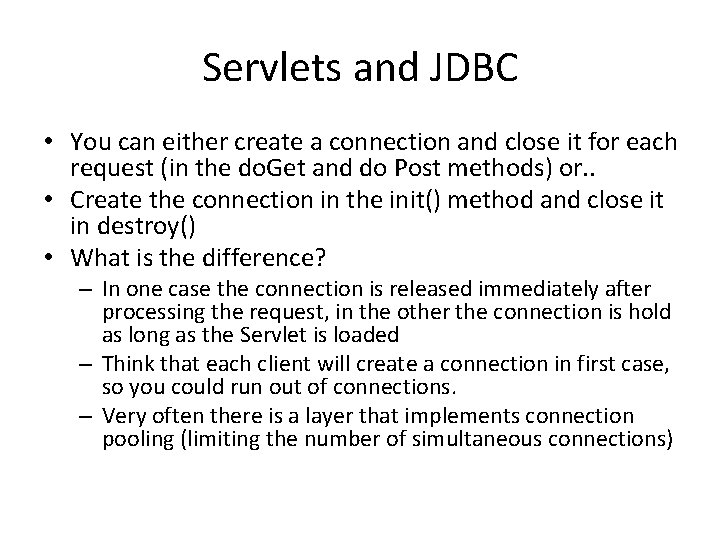 Servlets and JDBC

• You can either create a connection and close it for each request (in the doGet and do Post methods) or..
• Create the connection in the init() method and close it in destroy()
• What is the difference?
– In one case the connection is released immediately after processing the request, in the other the connection is hold as long as the Servlet is loaded
– Think that each client will create a connection in first case, so you could run out of connections.
– Very often there is a layer that implements connection pooling (limiting the number of simultaneous connections)